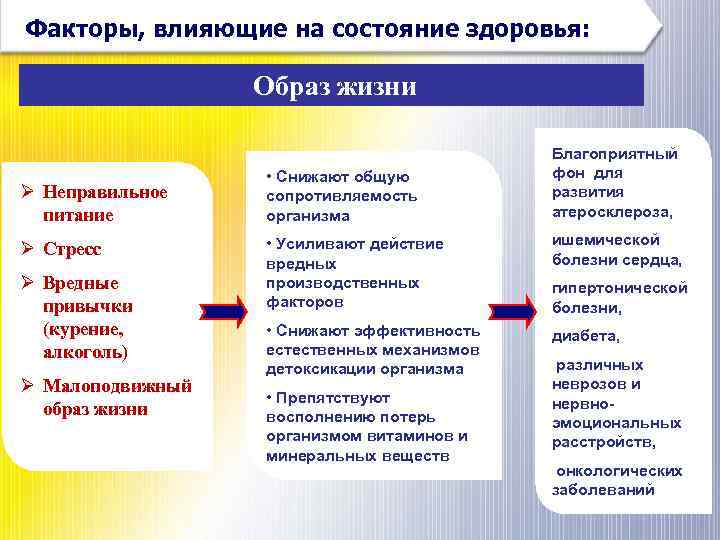 Факторы, влияющие на состояние здоровья:

Образ жизни

➢ Неправильное питание
➢ Стресс
➢ Вредные привычки (курение, алкоголь)
➢ Малоподвижный образ жизни

• Снижают общую сопротивляемость организма
• Усиливают действие вредных производственных факторов
• Снижают эффективность естественных механизмов детоксикации организма
• Препятствуют восполнению потерь организмом витаминов и минеральных веществ

Благоприятный фон для развития атеросклероза,
ишемической болезни сердца,
гипертонической болезни,
диабета,
различных неврозов и нервно-эмоциональных расстройств,
онкологических заболеваний